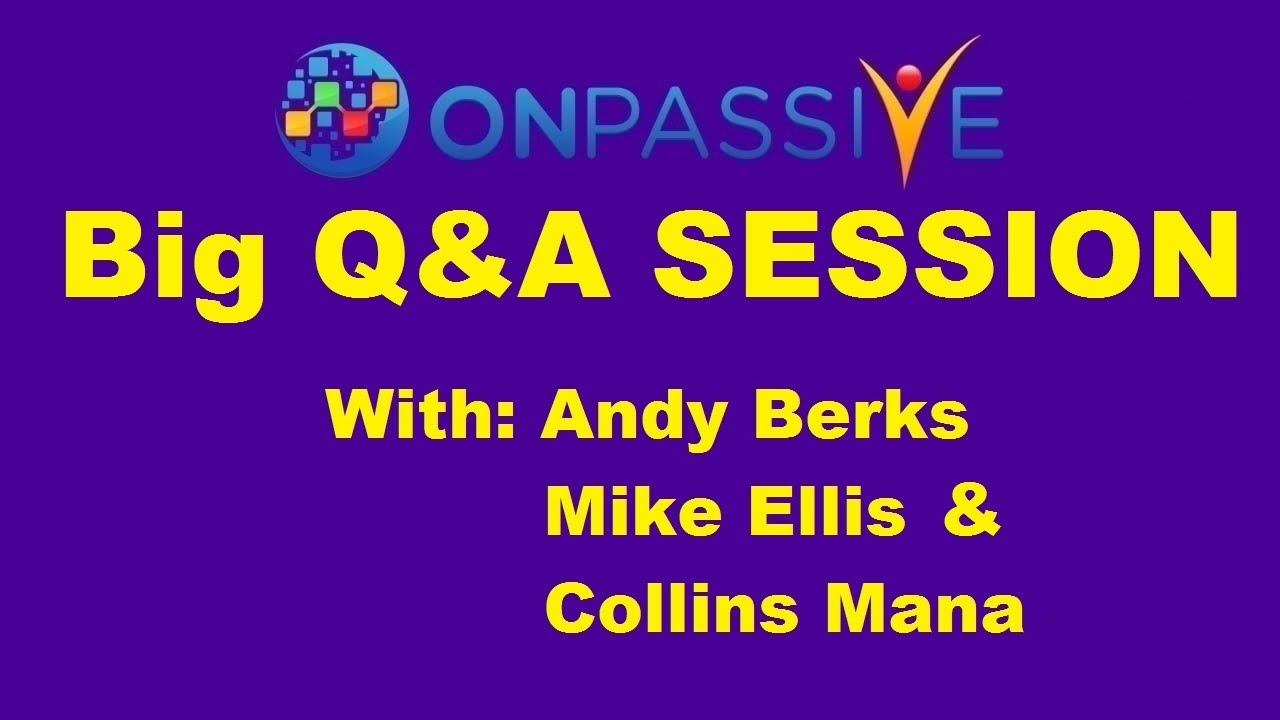 ONPASSIVE

Big Q&A SESSION

With: Andy Berks
Mike Ellis &
Collins Mana